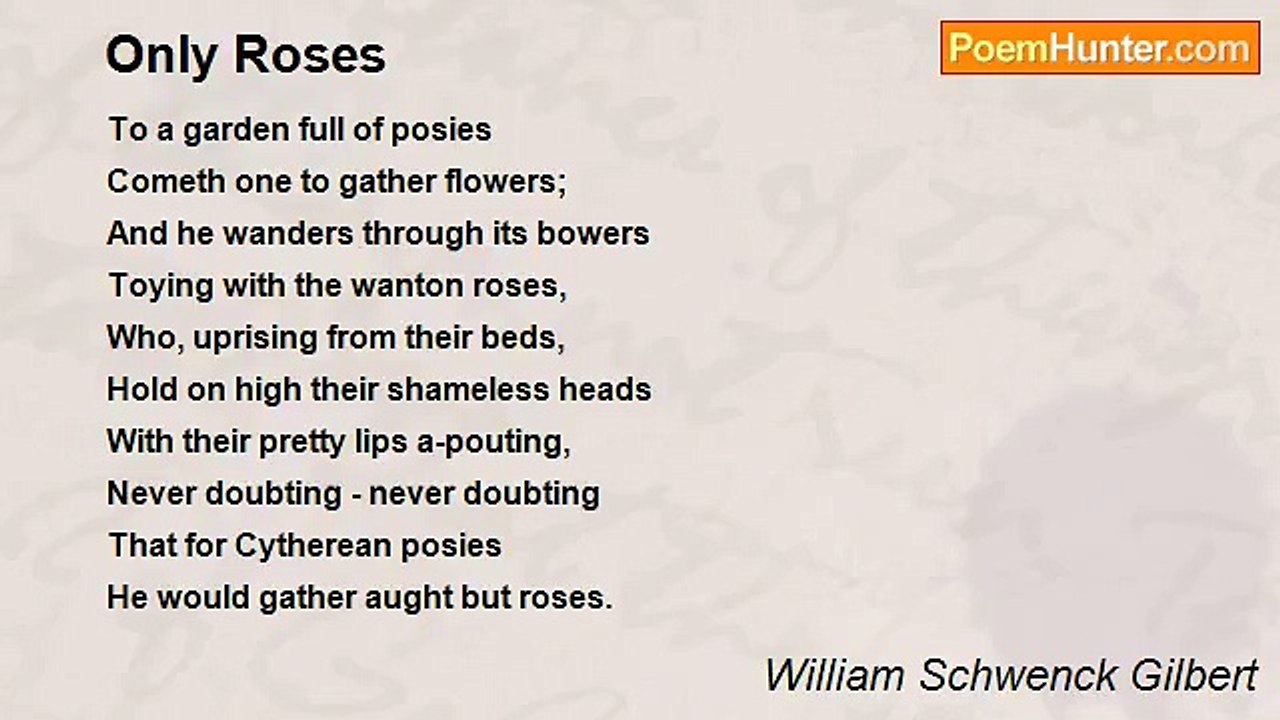 Only Roses

PoemHunter.com

To a garden full of posies
Cometh one to gather flowers;
And he wanders through its bowers
Toying with the wanton roses,
Who, uprising from their beds,
Hold on high their shameless heads
With their pretty lips a-pouting,
Never doubting - never doubting
That for Cytherean posies
He would gather aught but roses.

William Schwenck Gilbert